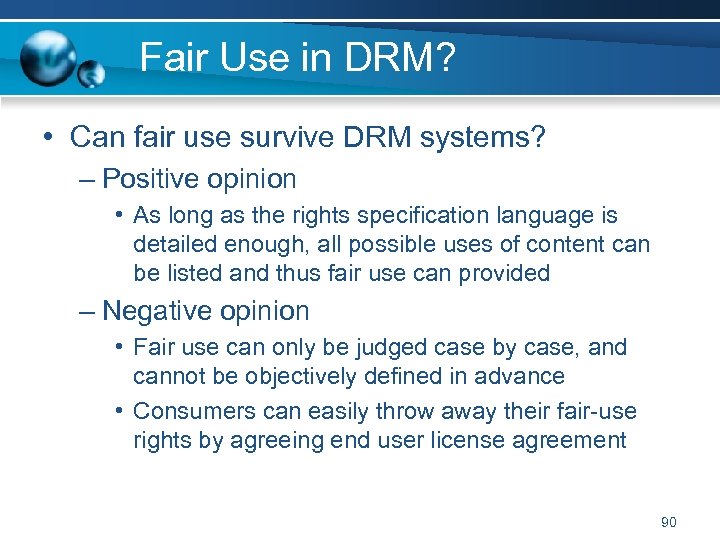 Fair Use in DRM?

• Can fair use survive DRM systems?

– Positive opinion

• As long as the rights specification language is detailed enough, all possible uses of content can be listed and thus fair use can provided

– Negative opinion

• Fair use can only be judged case by case, and cannot be objectively defined in advance

• Consumers can easily throw away their fair-use rights by agreeing end user license agreement

90